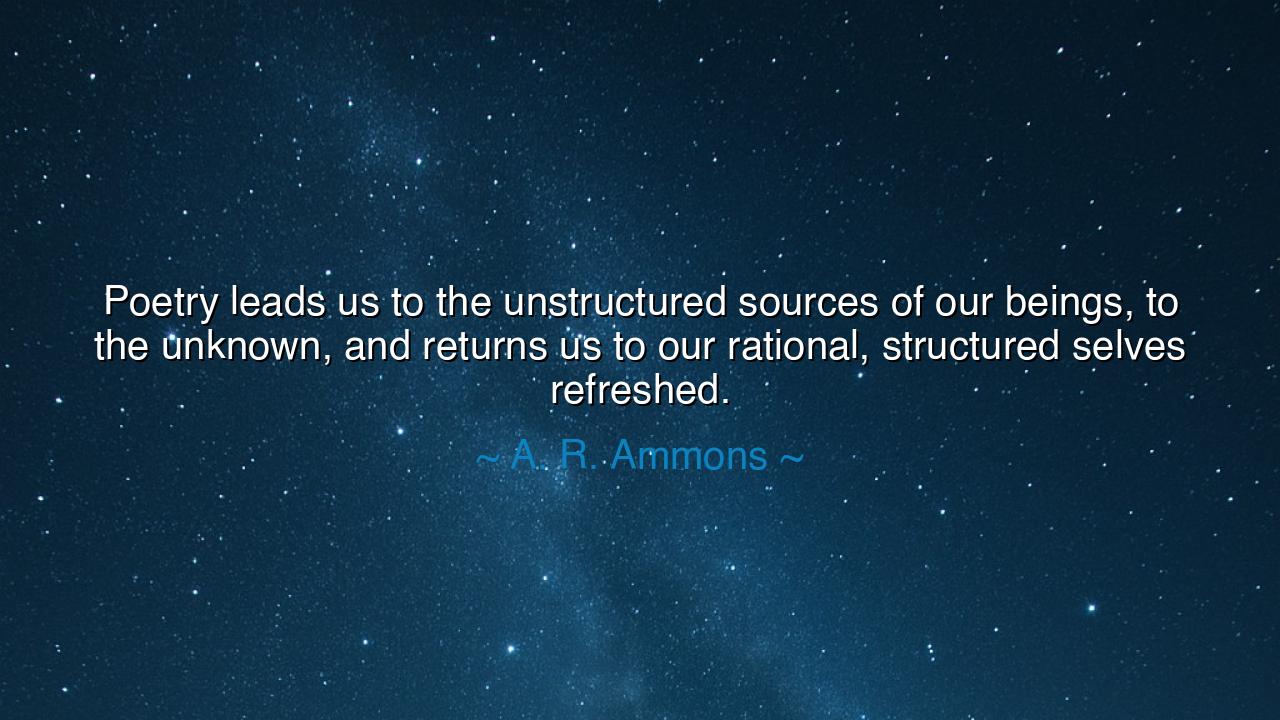 Poetry leads us to the unstructured sources of our beings, to the unknown, and returns us to our rational, structured selves refreshed.

~ A. R. Ammons ~